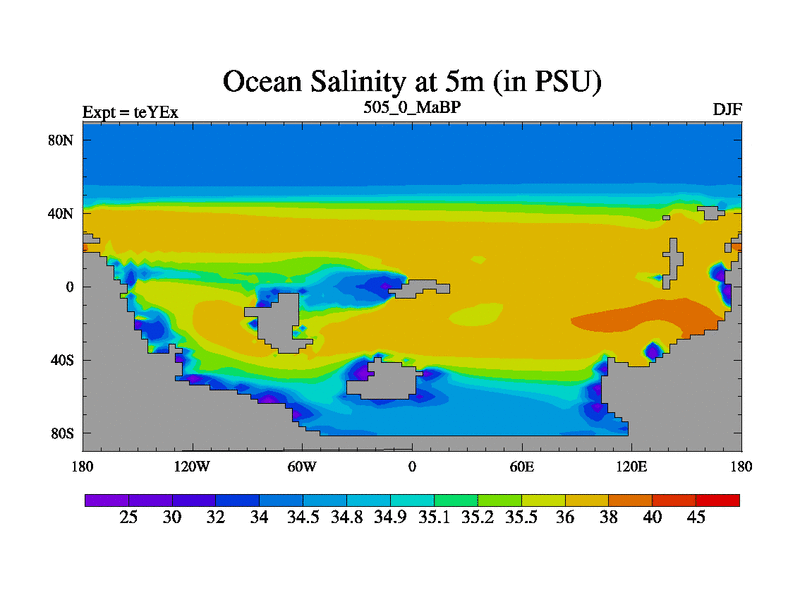 Ocean Salinity at 5m (in PSU)

Expt = teYEx

505_0_MaBP

DJF

80N
40N
0
40S
80S

180
120W
60W
0
60E
120E
180

25
30
32
34
34.5
34.8
34.9
35.1
35.2
35.5
36
38
40
45